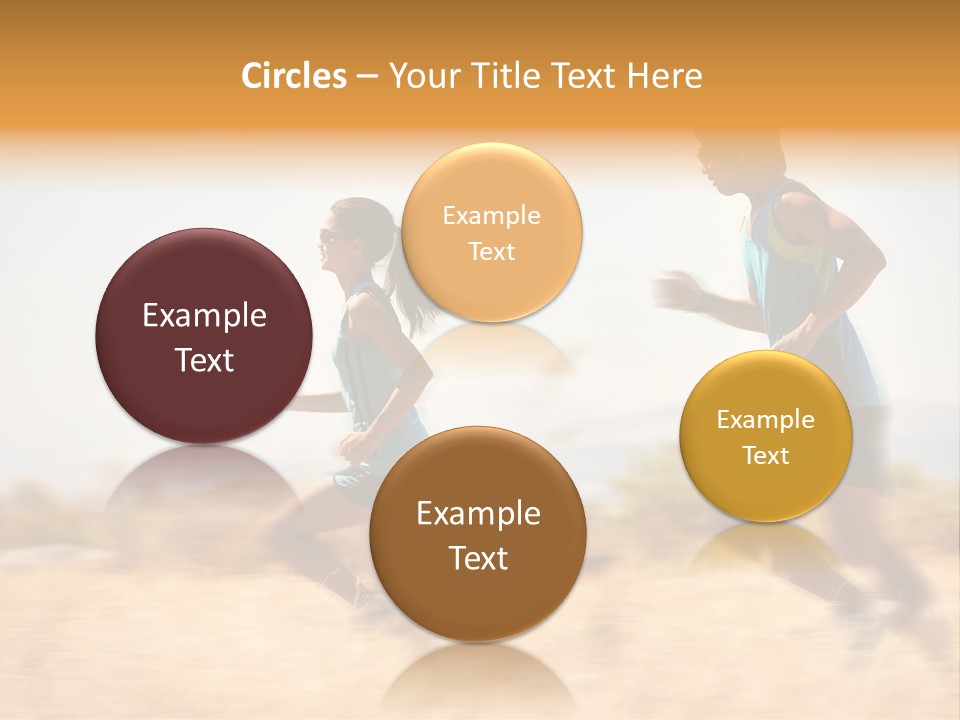 Circles – Your Title Text Here

Example Text

Example Text

Example Text

Example Text